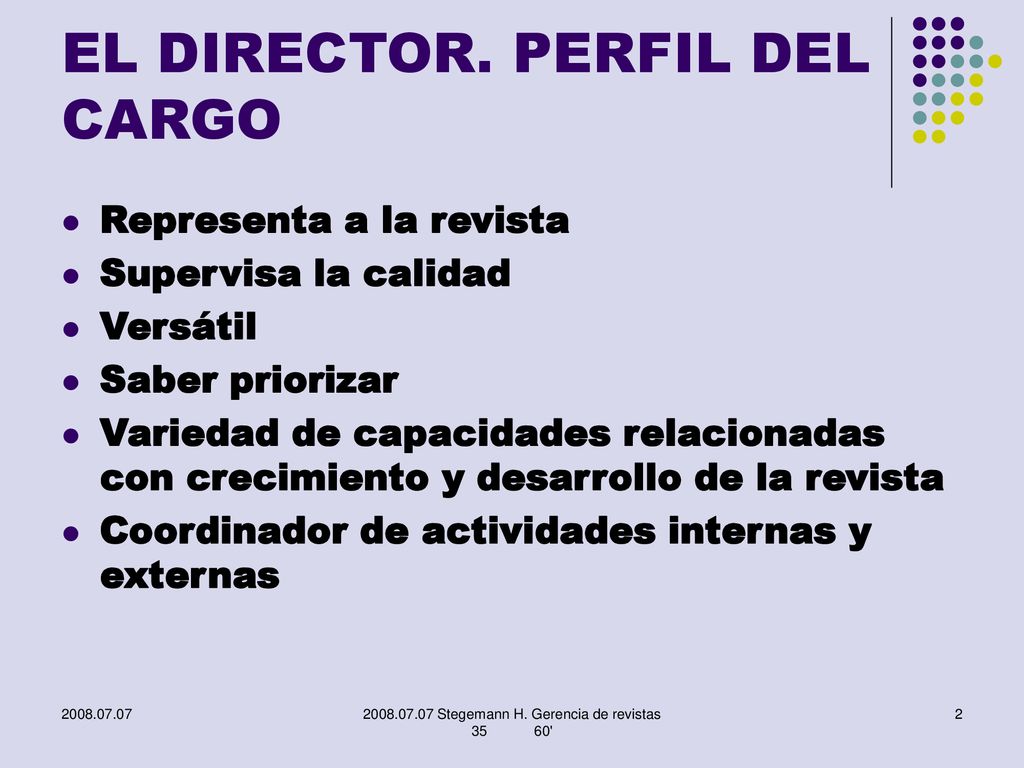 EL DIRECTOR. PERFIL DEL CARGO

- Representa a la revista
- Supervisa la calidad
- Versátil
- Saber priorizar
- Variedad de capacidades relacionadas con crecimiento y desarrollo de la revista
- Coordinador de actividades internas y externas

2008.07.07

2008.07.07 Stegemann H. Gerencia de revistas 35 60'

2